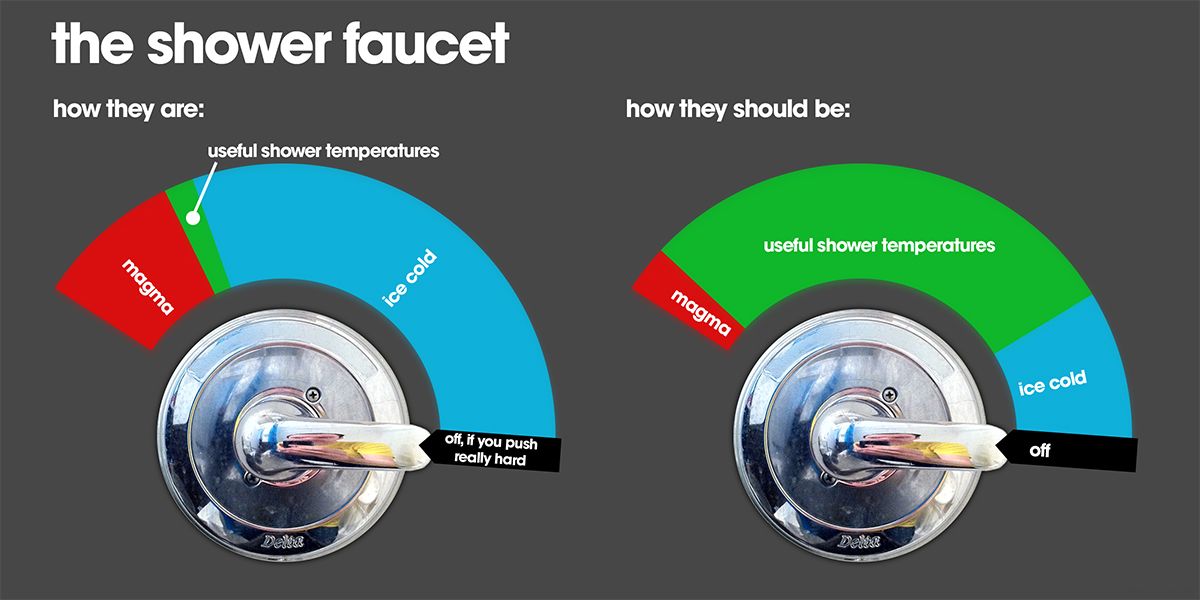 the shower faucet

how they are:

useful shower temperatures

magma

ice cold

off, if you push really hard

Delta

how they should be:

useful shower temperatures

magma

ice cold

off

Delta